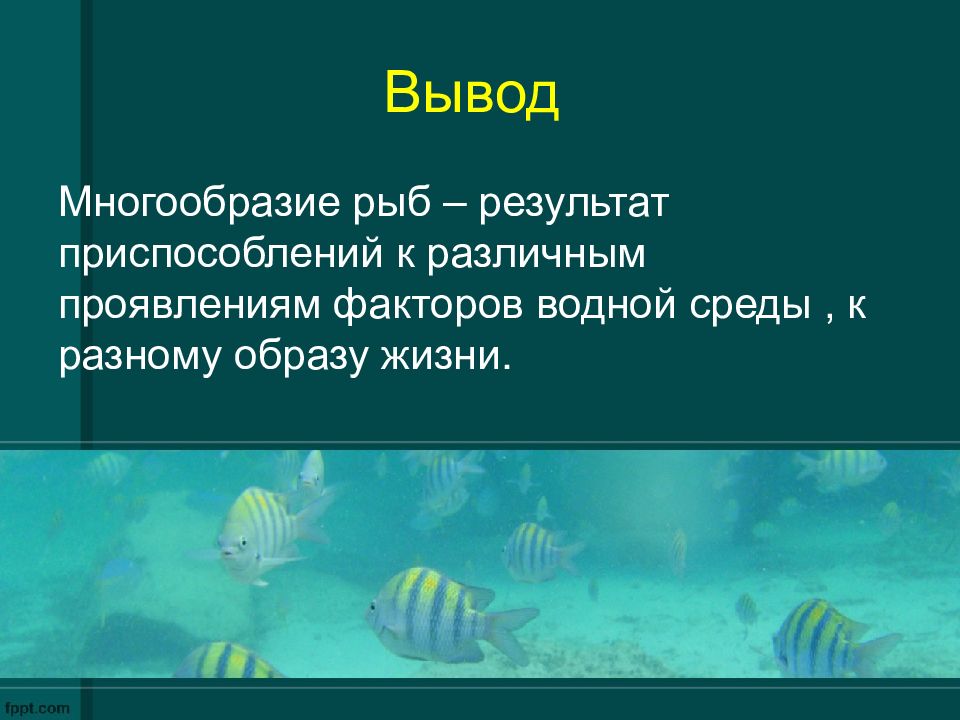 Вывод

Многообразие рыб – результат приспособлений к различным проявлениям факторов водной среды , к разному образу жизни.

fppt.com